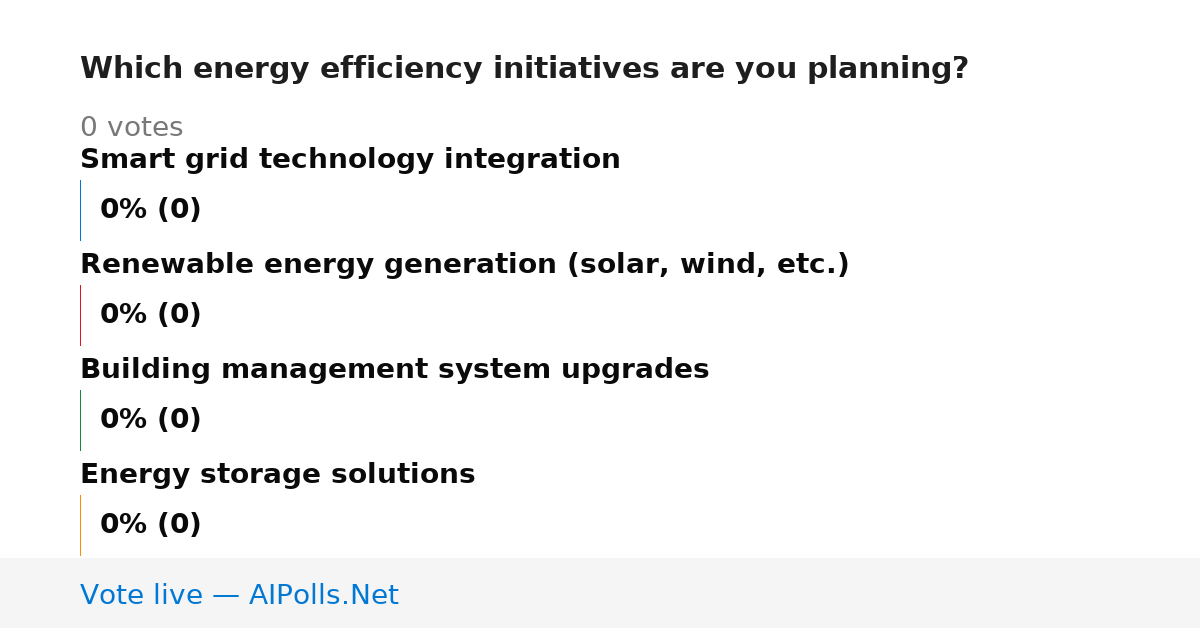 Which energy efficiency initiatives are you planning?

0 votes

Smart grid technology integration

0% (0)

Renewable energy generation (solar, wind, etc.)

0% (0)

Building management system upgrades

0% (0)

Energy storage solutions

0% (0)

Vote live — AIPolls.Net